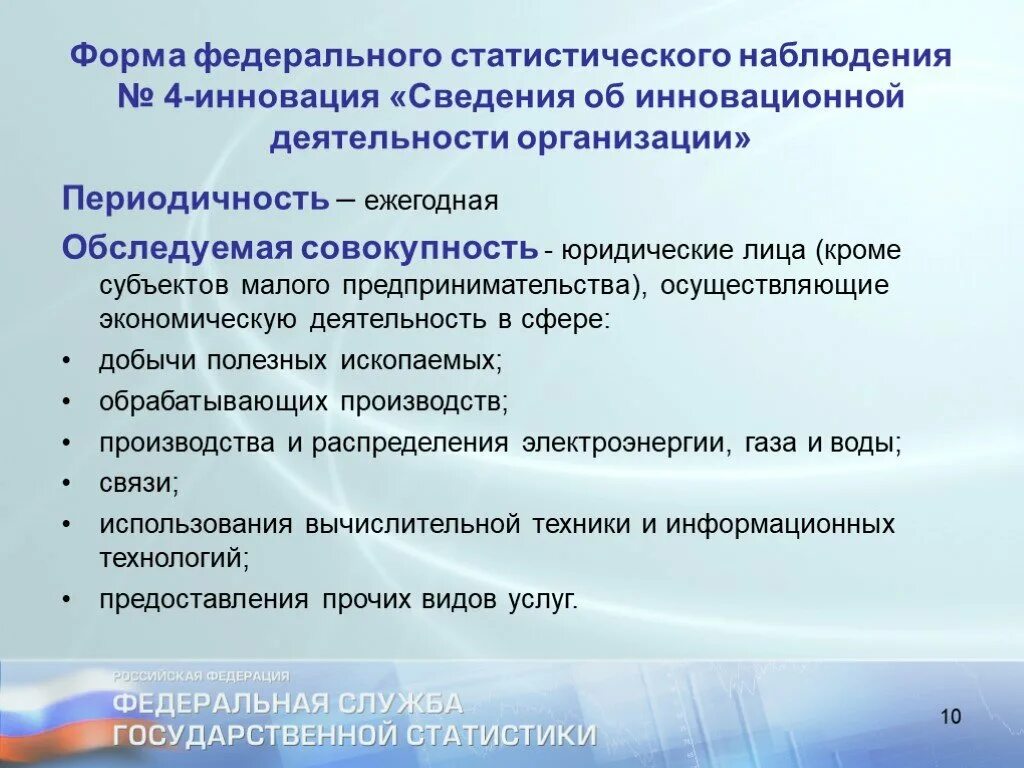 Форма федерального статистического наблюдения № 4-инновация «Сведения об инновационной деятельности организации»

Периодичность – ежегодная

Обследуемая совокупность - юридические лица (кроме субъектов малого предпринимательства), осуществляющие экономическую деятельность в сфере:

• добычи полезных ископаемых;
• обрабатывающих производств;
• производства и распределения электроэнергии, газа и воды;
• связи;
• использования вычислительной техники и информационных технологий;
• предоставления прочих видов услуг.

РОССИЙСКАЯ ФЕДЕРАЦИЯ
ФЕДЕРАЛЬНАЯ СЛУЖБА
ГОСУДАРСТВЕННОЙ СТАТИСТИКИ

10